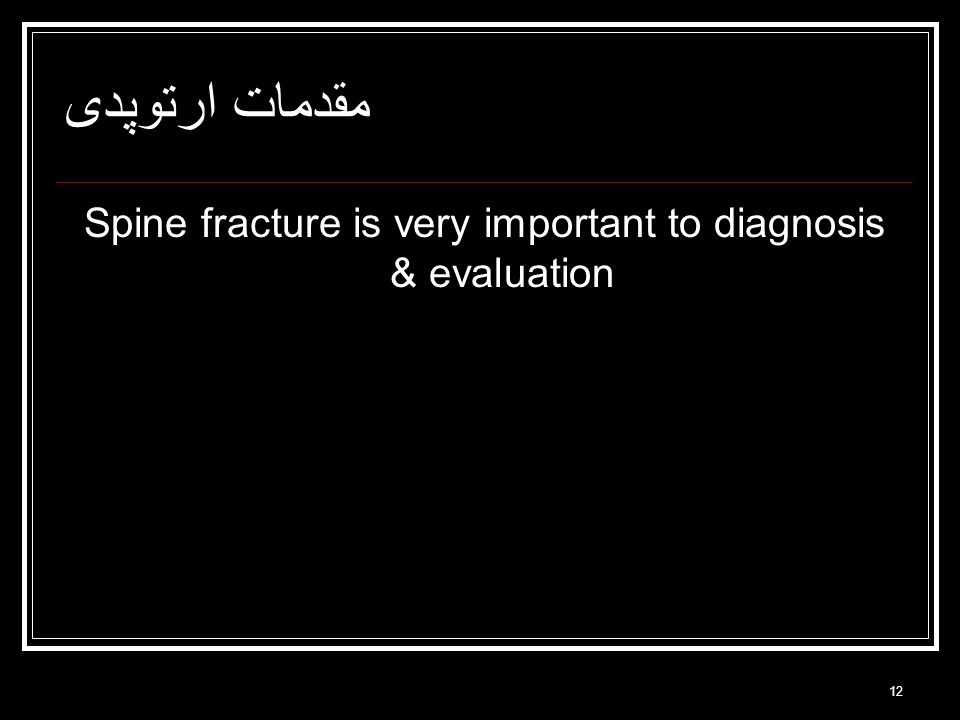 مقدمات ارتوپدی

Spine fracture is very important to diagnosis & evaluation

12